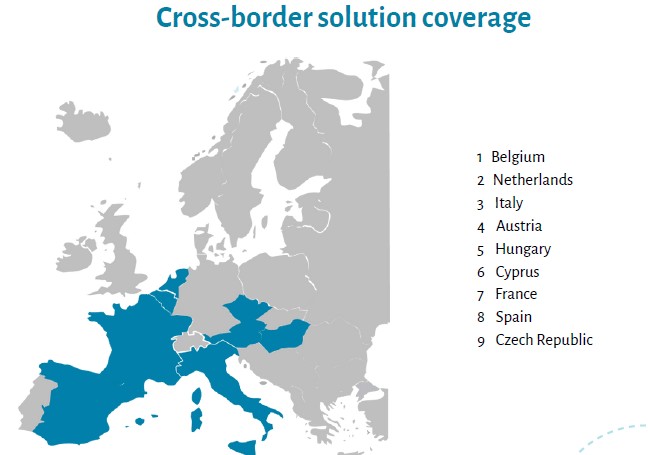 Cross-border solution coverage

1 Belgium
2 Netherlands
3 Italy
4 Austria
5 Hungary
6 Cyprus
7 France
8 Spain
9 Czech Republic